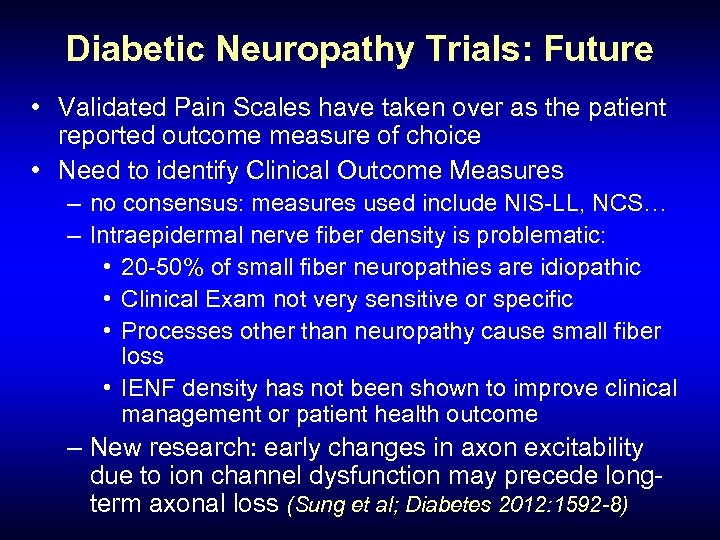 Diabetic Neuropathy Trials: Future

• Validated Pain Scales have taken over as the patient reported outcome measure of choice
• Need to identify Clinical Outcome Measures
– no consensus: measures used include NIS-LL, NCS…
– Intraepidermal nerve fiber density is problematic:
• 20-50% of small fiber neuropathies are idiopathic
• Clinical Exam not very sensitive or specific
• Processes other than neuropathy cause small fiber loss
• IENF density has not been shown to improve clinical management or patient health outcome
– New research: early changes in axon excitability due to ion channel dysfunction may precede long-term axonal loss (Sung et al; Diabetes 2012:1592-8)